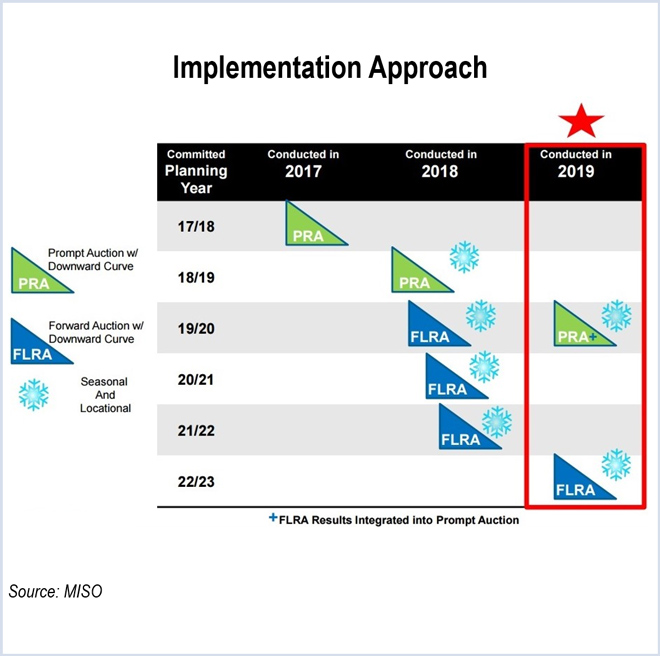 Implementation Approach

PRA Prompt Auction w/ Downward Curve

FLRA Forward Auction w/ Downward Curve

Seasonal And Locational

| Committed Planning Year | Conducted in 2017 | Conducted in 2018 | Conducted in 2019 |
|---|---|---|---|
| 17/18 | PRA | | |
| 18/19 | | PRA | |
| 19/20 | | FLRA | PRA+ |
| 20/21 | | FLRA | |
| 21/22 | | FLRA | |
| 22/23 | | | FLRA |

+FLRA Results Integrated into Prompt Auction

Source: MISO